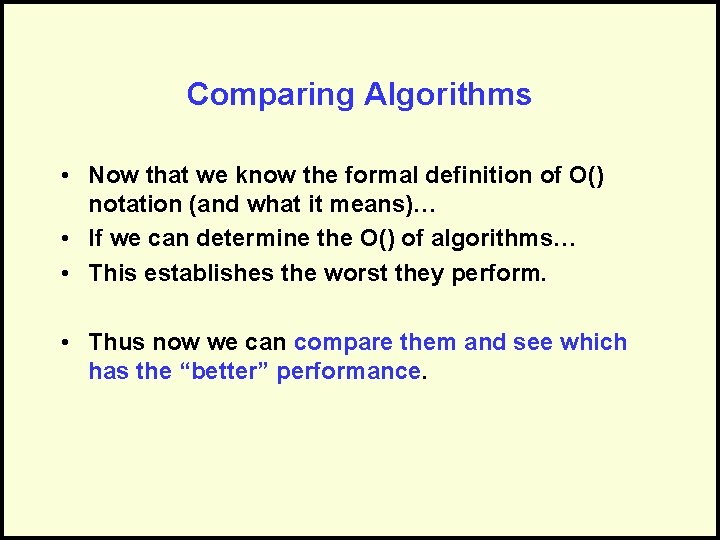 Comparing Algorithms

• Now that we know the formal definition of O() notation (and what it means)…
• If we can determine the O() of algorithms…
• This establishes the worst they perform.

• Thus now we can compare them and see which has the “better” performance.